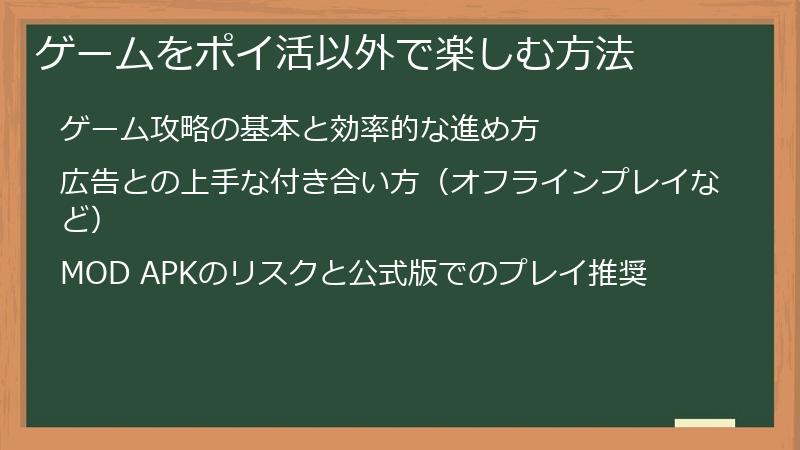 ゲームをポイ活以外で楽しむ方法

ゲーム攻略の基本と効率的な進め方

広告との上手な付き合い方（オフラインプレイなど）

MOD APKのリスクと公式版でのプレイ推奨